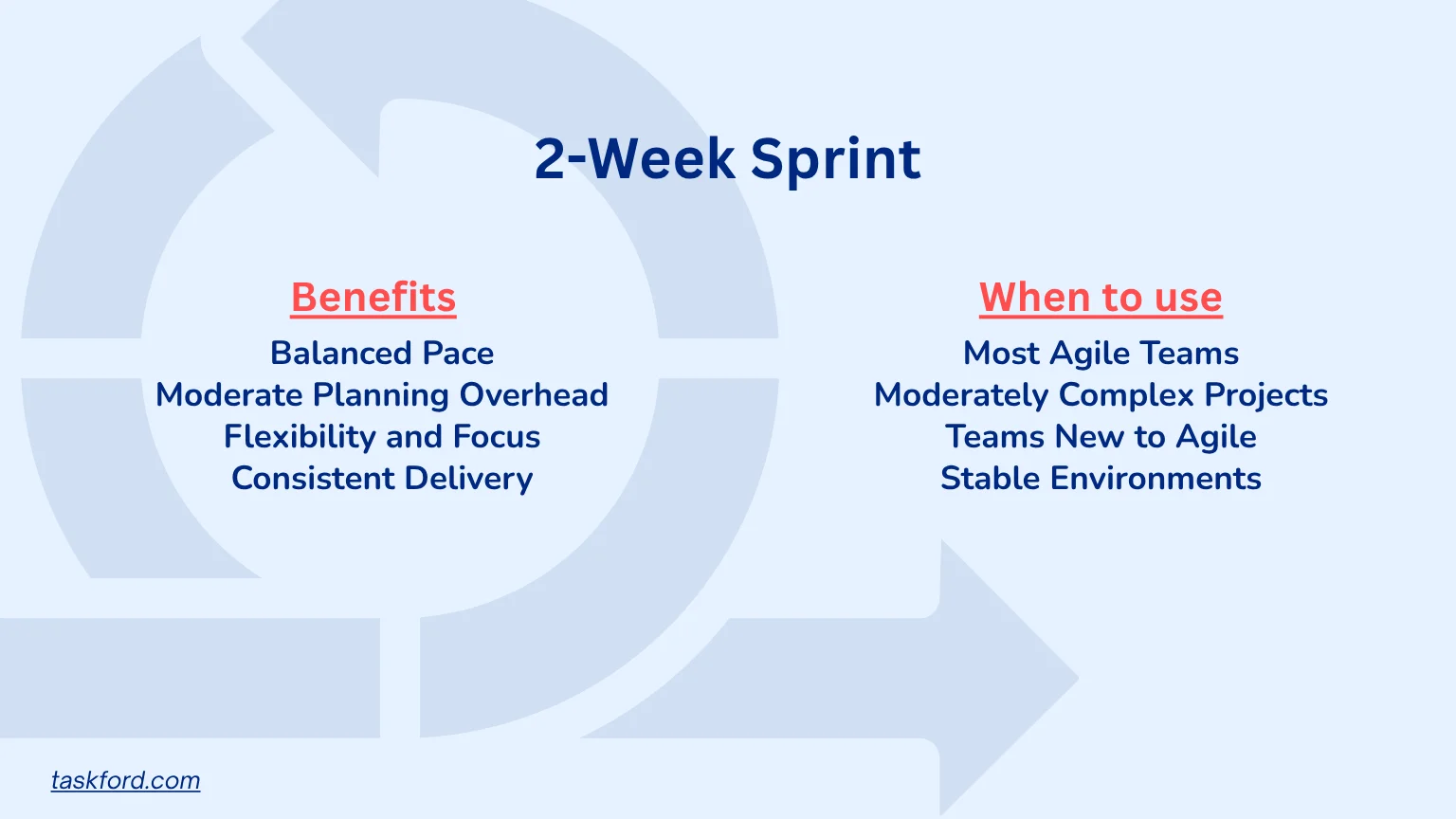 2-Week Sprint

Benefits
Balanced Pace
Moderate Planning Overhead
Flexibility and Focus
Consistent Delivery

When to use
Most Agile Teams
Moderately Complex Projects
Teams New to Agile
Stable Environments

taskford.com